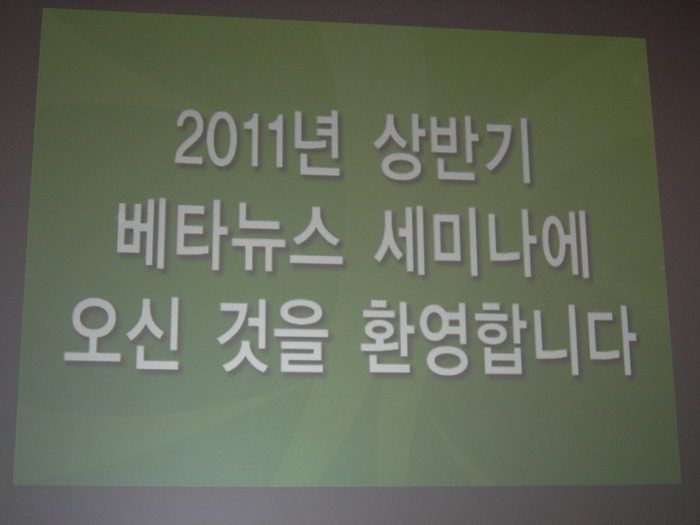 2011년 상반기
베타뉴스 세미나에
오신 것을 환영합니다